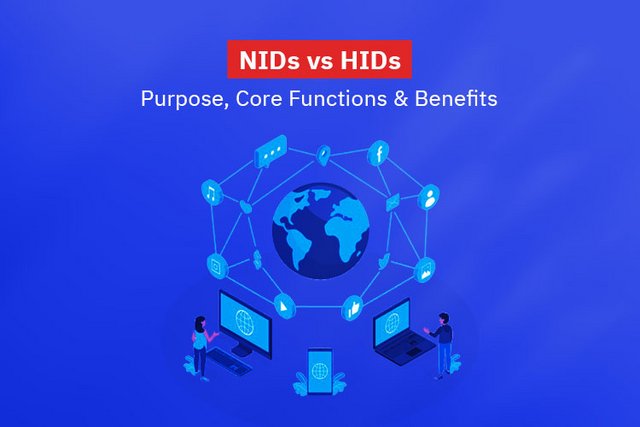 NIDs vs HIDs
Purpose, Core Functions & Benefits